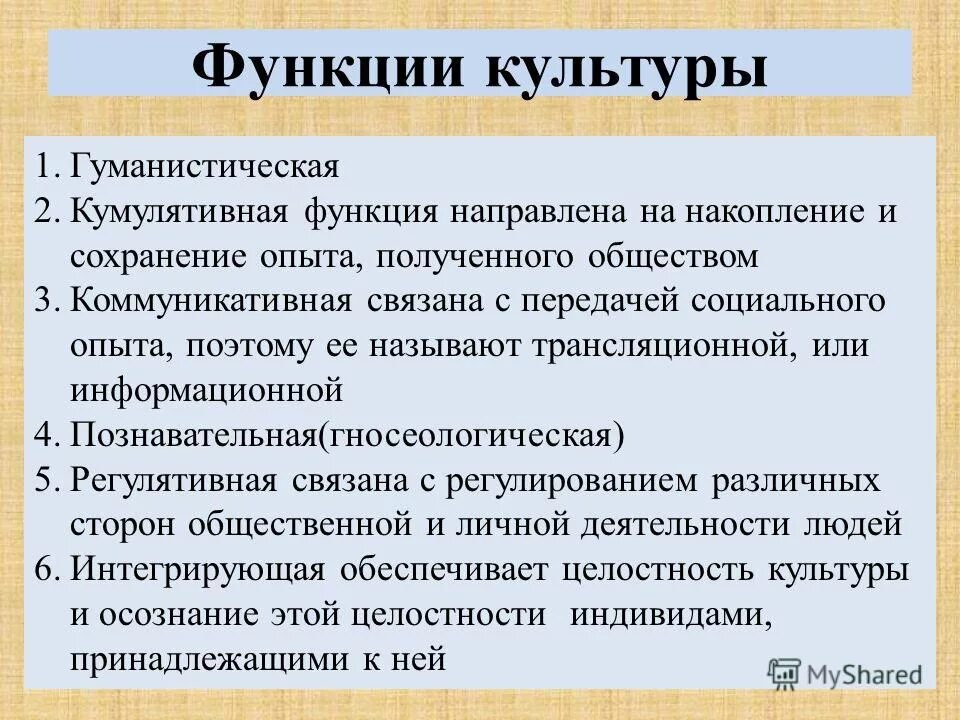 Функции культуры

1. Гуманистическая
2. Кумулятивная функция направлена на накопление и сохранение опыта, полученного обществом
3. Коммуникативная связана с передачей социального опыта, поэтому ее называют трансляционной, или информационной
4. Познавательная(гносеологическая)
5. Регулятивная связана с регулированием различных сторон общественной и личной деятельности людей
6. Интегрирующая обеспечивает целостность культуры и осознание этой целостности индивидами, принадлежащими к ней

MyShared